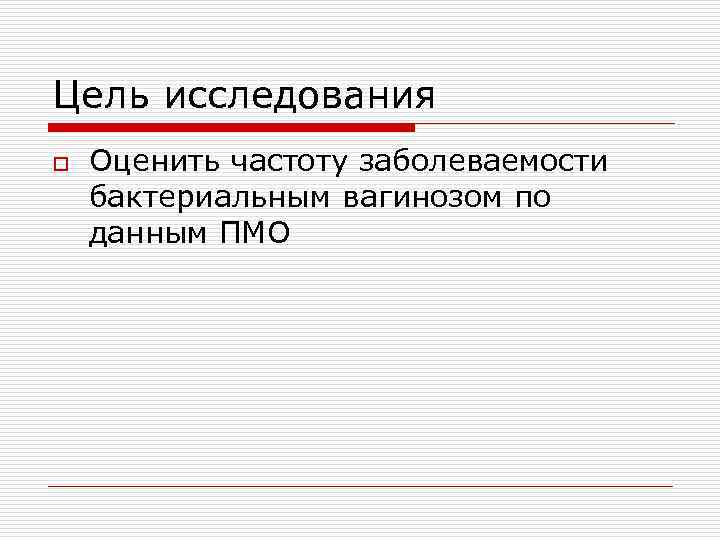 Цель исследования

Оценить частоту заболеваемости бактериальным вагинозом по данным ПМО